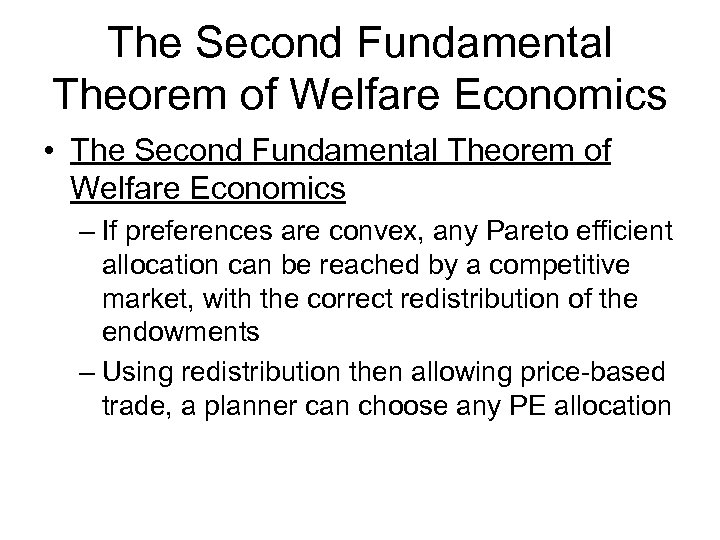 The Second Fundamental Theorem of Welfare Economics

• The Second Fundamental Theorem of Welfare Economics

– If preferences are convex, any Pareto efficient allocation can be reached by a competitive market, with the correct redistribution of the endowments

– Using redistribution then allowing price-based trade, a planner can choose any PE allocation